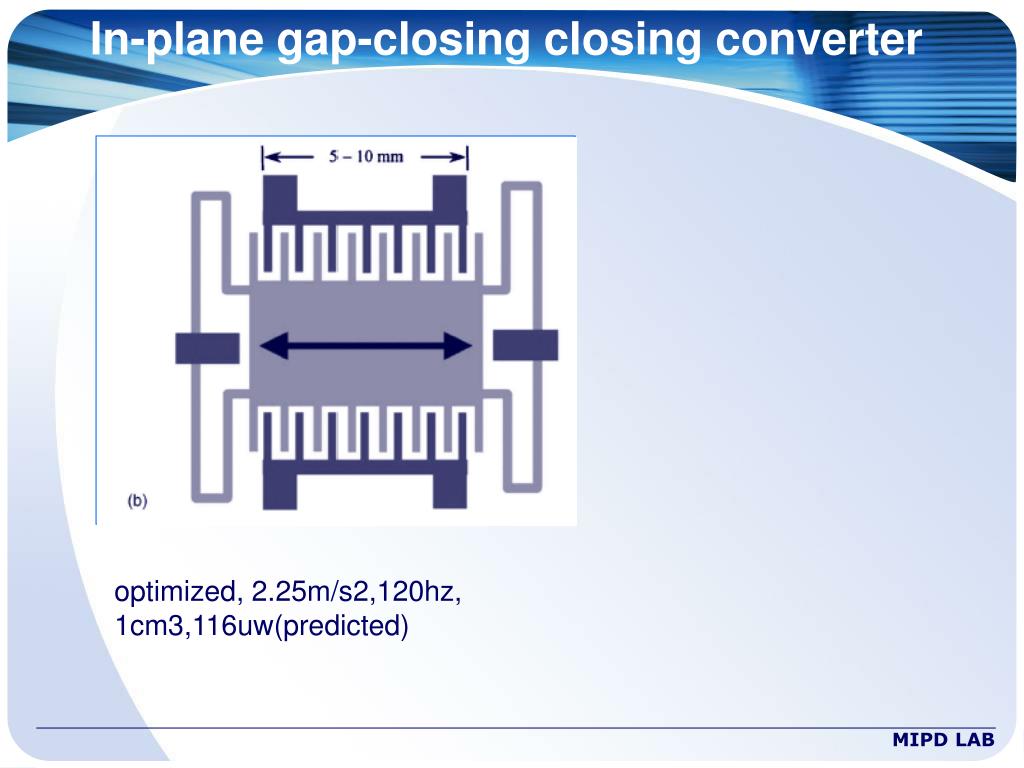 In-plane gap-closing closing converter

5 – 10 mm

(b)

optimized, 2.25m/s2,120hz, 1cm3,116uw(predicted)

MIPD LAB